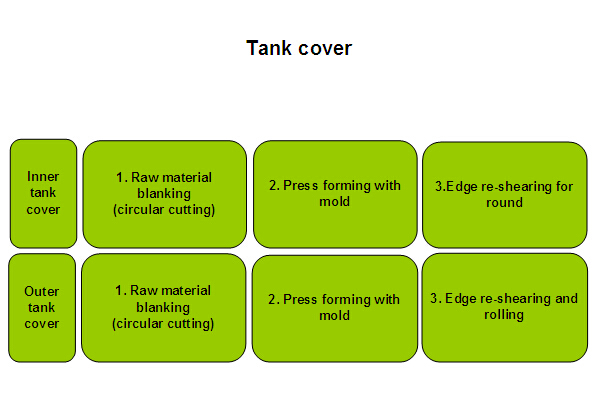 Tank cover

Inner tank cover

1. Raw material blanking (circular cutting)

2. Press forming with mold

3.Edge re-shearing for round

Outer tank cover

1. Raw material blanking (circular cutting)

2. Press forming with mold

3. Edge re-shearing and rolling